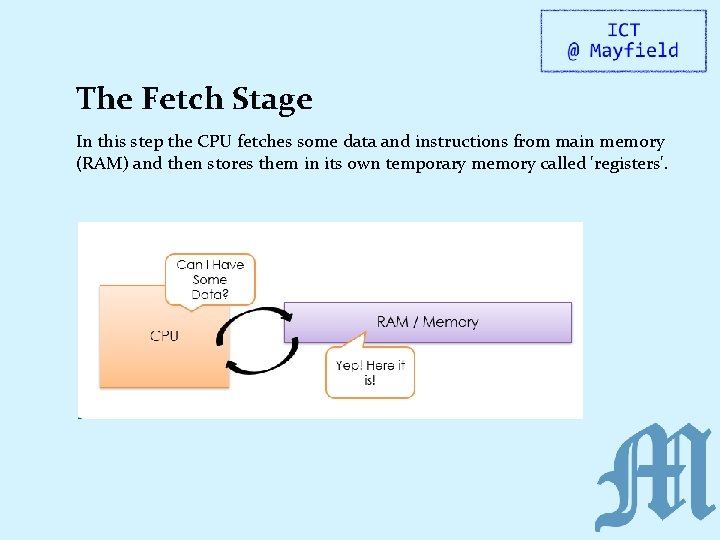 ICT
@ Mayfield

The Fetch Stage

In this step the CPU fetches some data and instructions from main memory (RAM) and then stores them in its own temporary memory called 'registers'.

Can I Have Some Data?

CPU

RAM / Memory

Yep! Here it is!

M